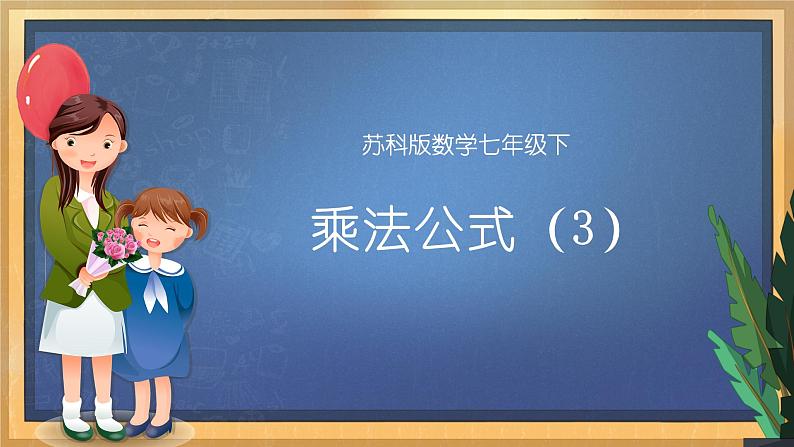 苏科版数学七年级下

乘法公式（3）